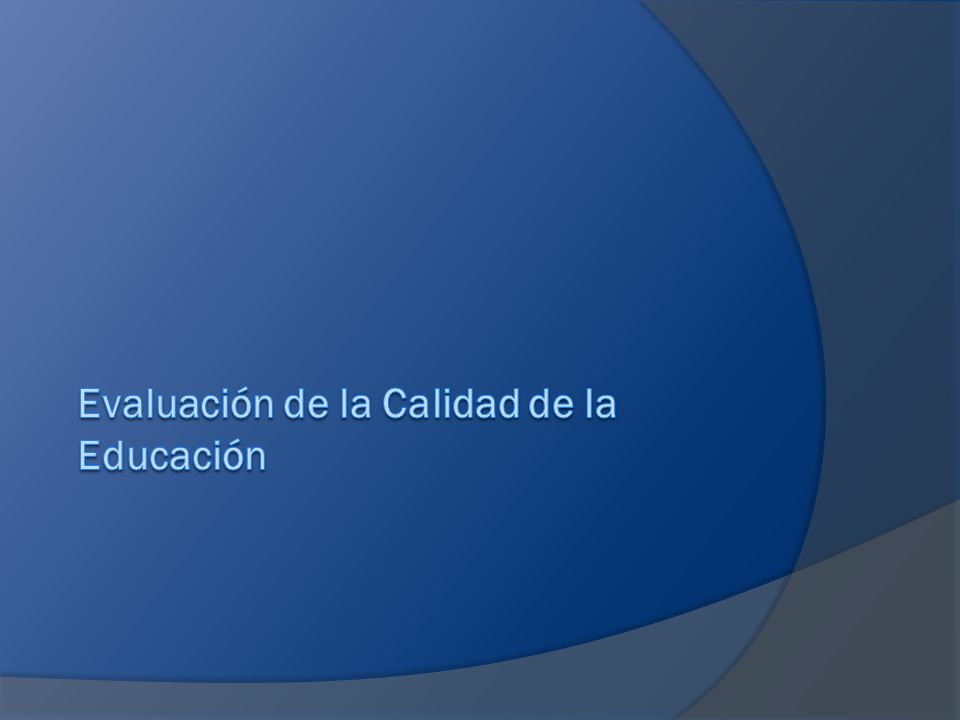 Evaluación de la Calidad de la Educación